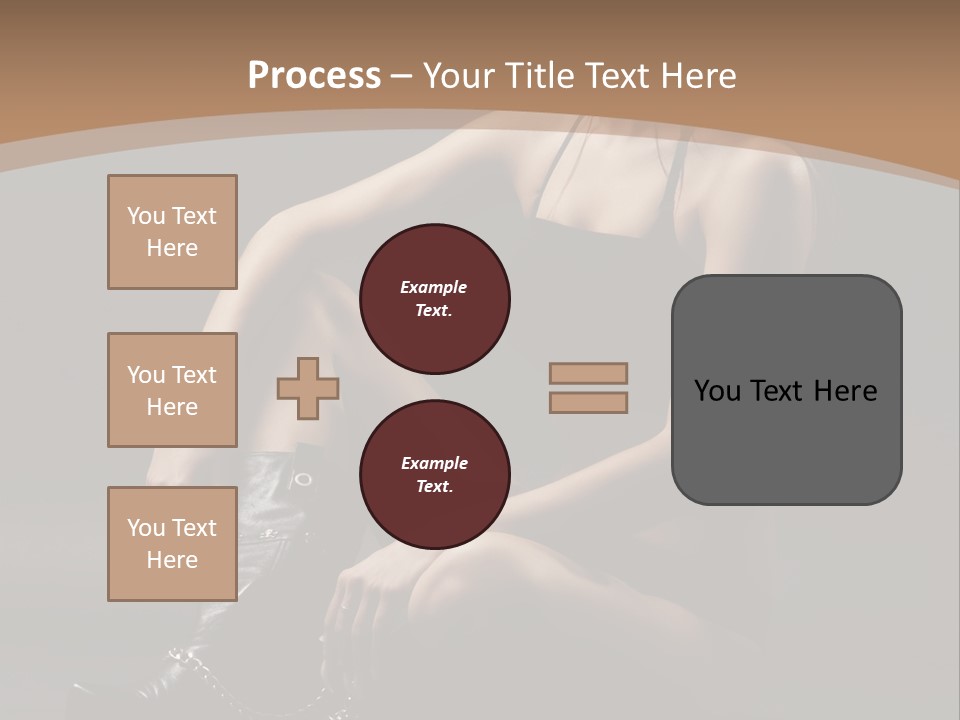 Process – Your Title Text Here

You Text Here

You Text Here

You Text Here

Example Text.

Example Text.

You Text Here